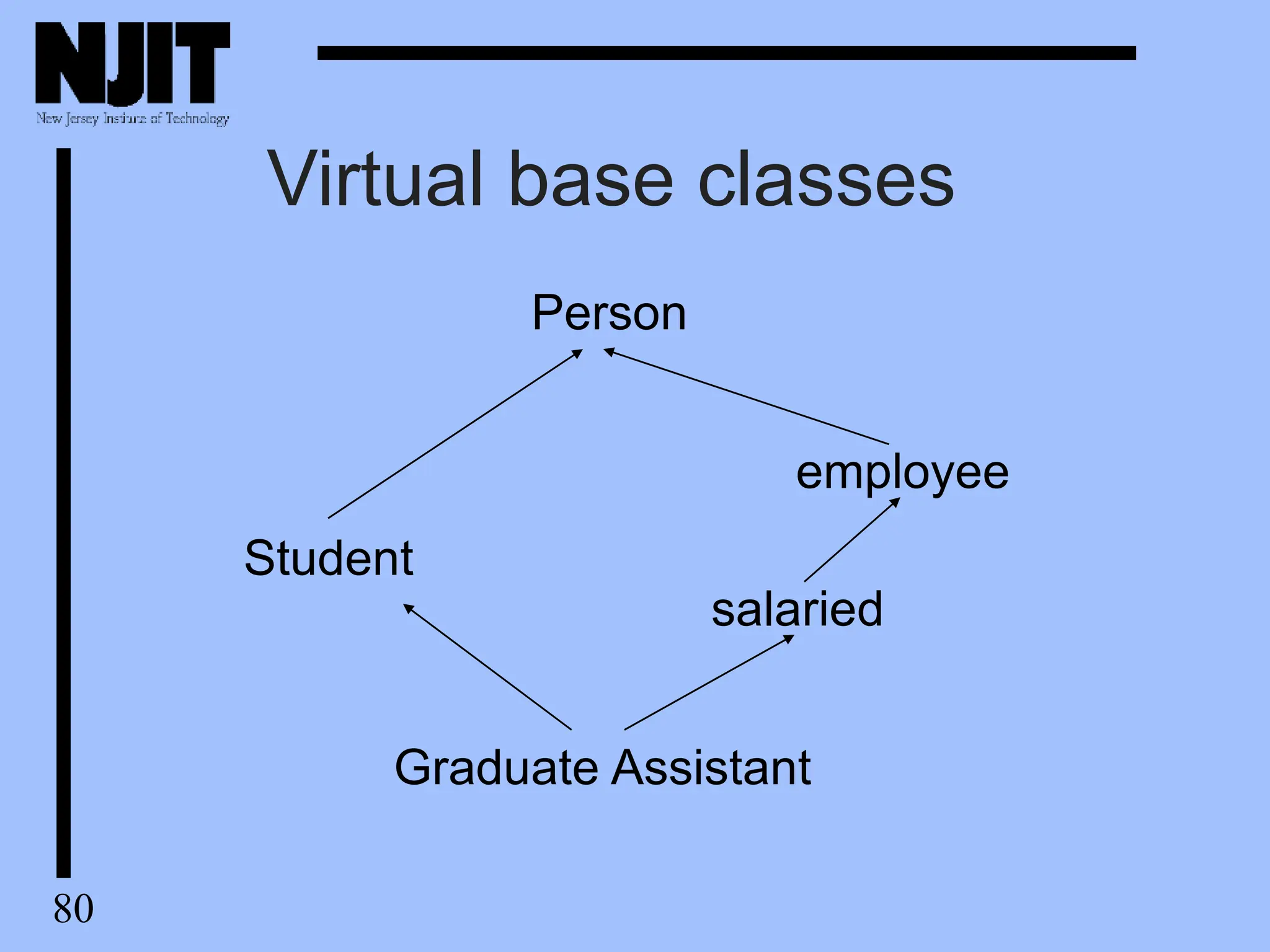 NJIT
New Jersey Institute of Technology

Virtual base classes

Person

employee

Student

salaried

Graduate Assistant

80